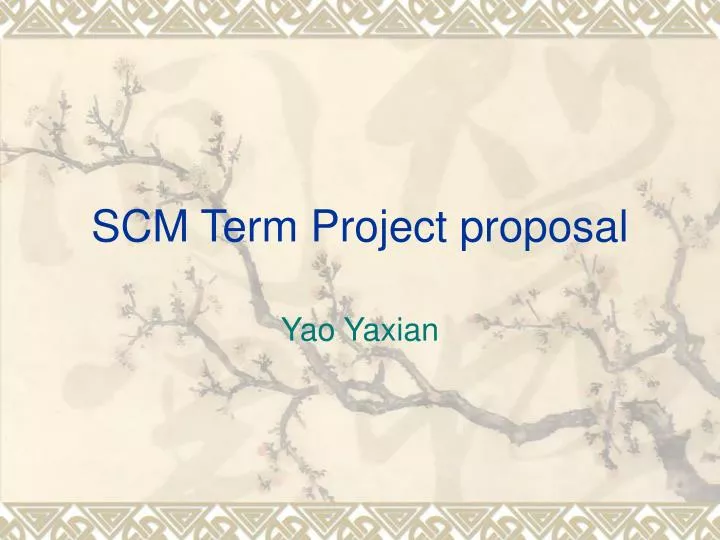 SCM Term Project proposal

Yao Yaxian